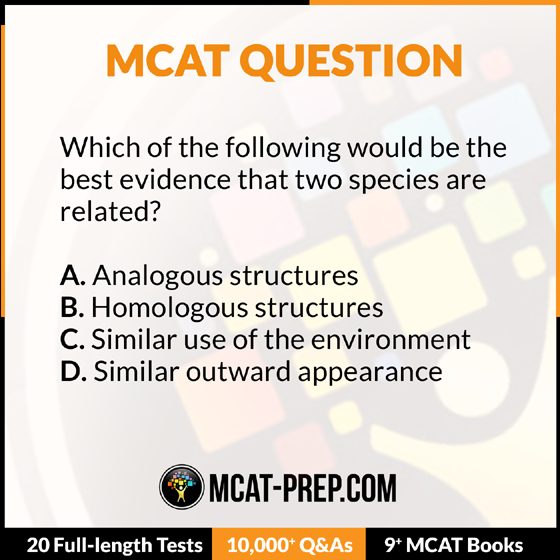 MCAT QUESTION

Which of the following would be the best evidence that two species are related?

A. Analogous structures
B. Homologous structures
C. Similar use of the environment
D. Similar outward appearance

MCAT-PREP.COM

20 Full-length Tests 10,000$^{+}$ Q&As 9$^{+}$ MCAT Books